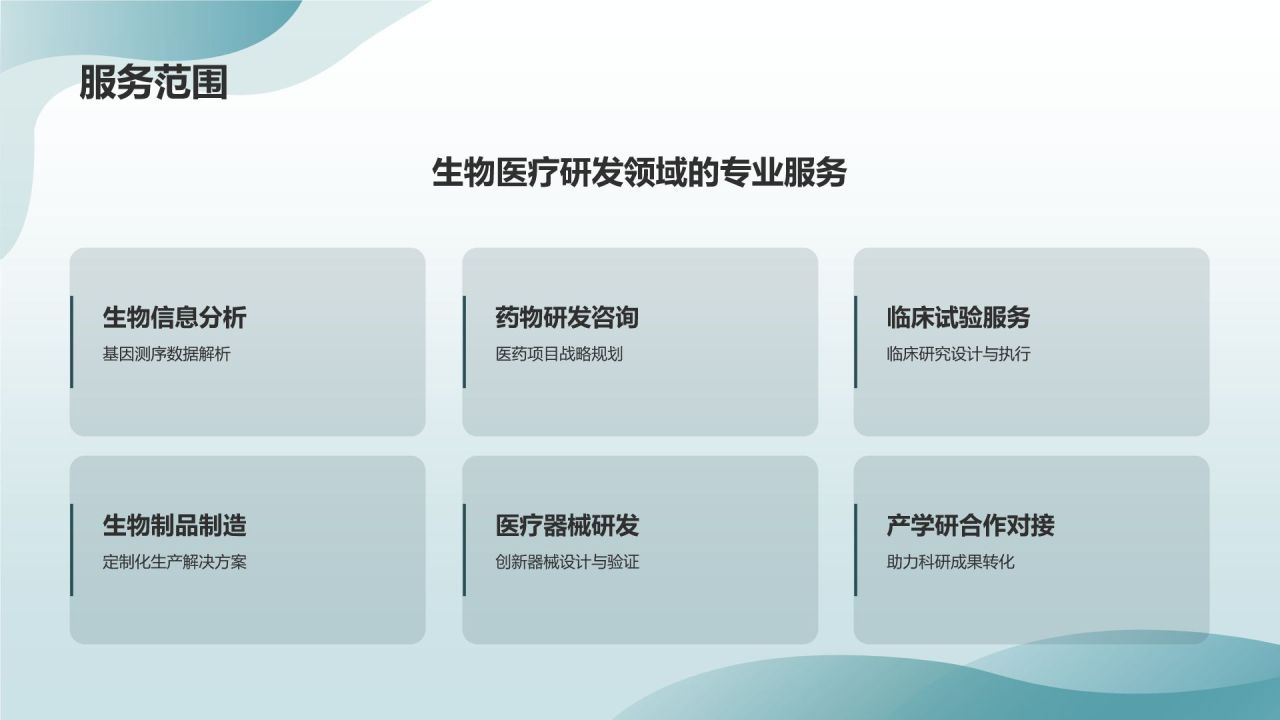 服务范围

生物医疗研发领域的专业服务

生物信息分析
基因测序数据解析

药物研发咨询
医药项目战略规划

临床试验服务
临床研究设计与执行

生物制品制造
定制化生产解决方案

医疗器械研发
创新器械设计与验证

产学研合作对接
助力科研成果转化